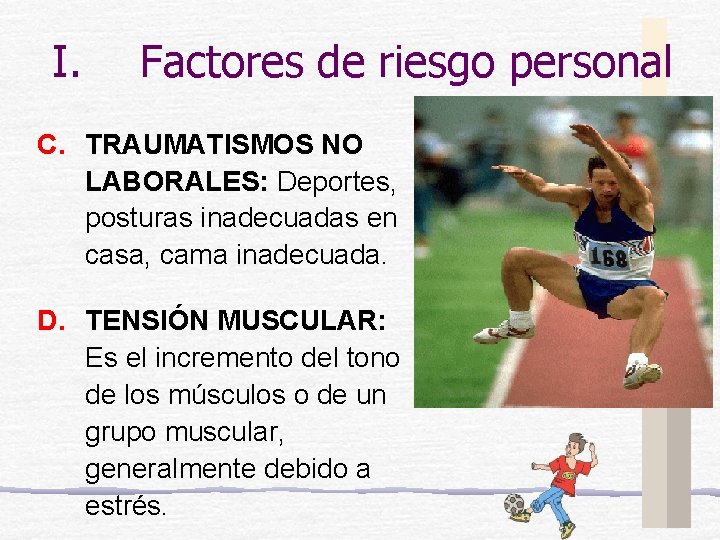 I. Factores de riesgo personal

C. TRAUMATISMOS NO LABORALES: Deportes, posturas inadecuadas en casa, cama inadecuada.

D. TENSIÓN MUSCULAR: Es el incremento del tono de los músculos o de un grupo muscular, generalmente debido a estrés.

168